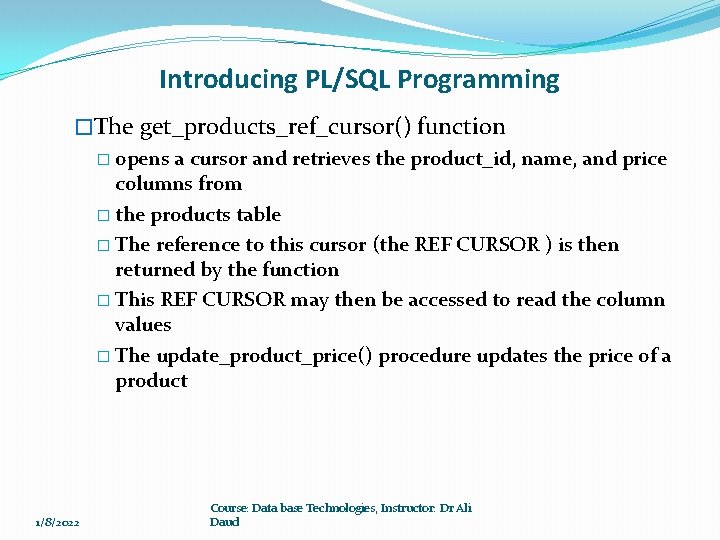 Introducing PL/SQL Programming

□The get_products_ref_cursor() function

□ opens a cursor and retrieves the product_id, name, and price columns from

□ the products table

□ The reference to this cursor (the REF CURSOR ) is then returned by the function

□ This REF CURSOR may then be accessed to read the column values

□ The update_product_price() procedure updates the price of a product

1/8/2022

Course: Data base Technologies, Instructor: Dr Ali Daud